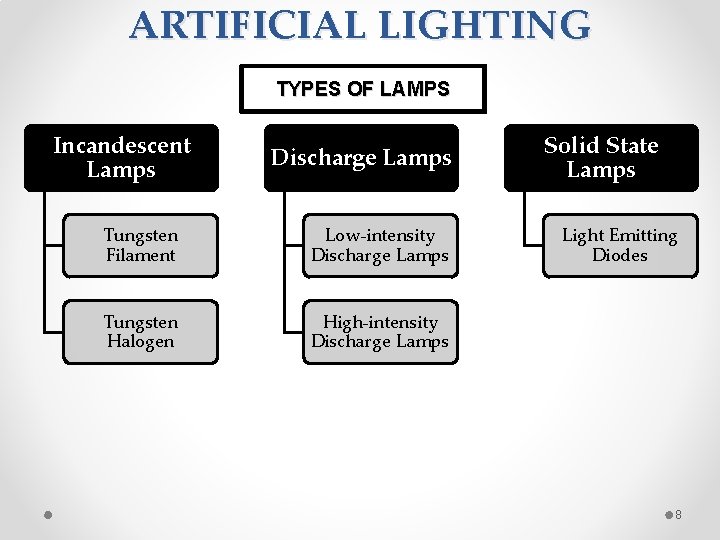 ARTIFICIAL LIGHTING

TYPES OF LAMPS

Incandescent Lamps

Tungsten Filament

Tungsten Halogen

Discharge Lamps

Low-intensity Discharge Lamps

High-intensity Discharge Lamps

Solid State Lamps

Light Emitting Diodes

8